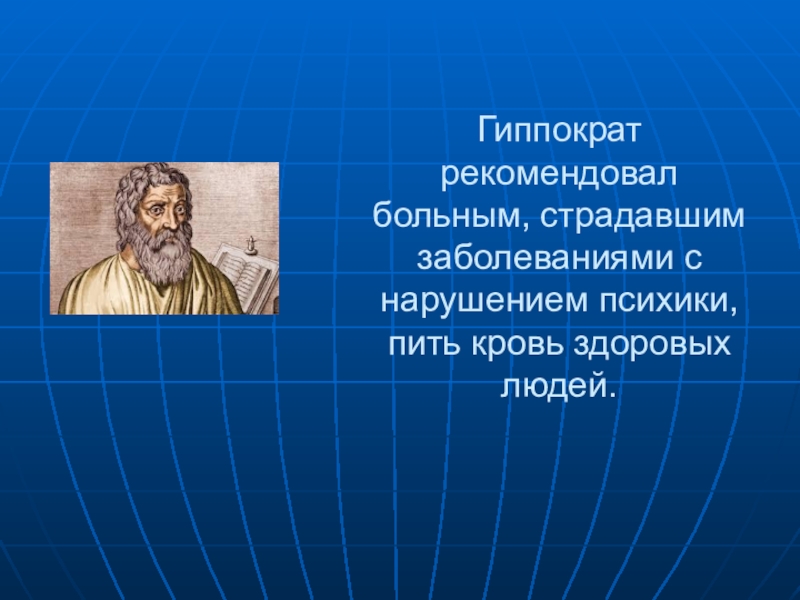 Гиппократ рекомендовал больным, страдавшим заболеваниями с нарушением психики, пить кровь здоровых людей.